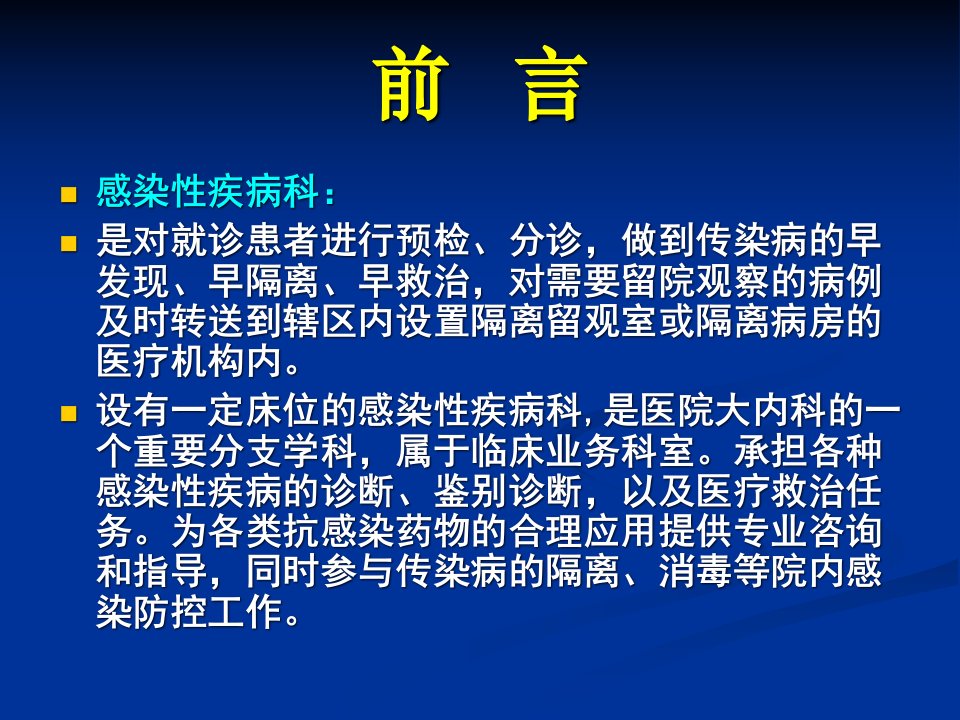 前　言

感染性疾病科：

是对就诊患者进行预检、分诊，做到传染病的早发现、早隔离、早救治，对需要留院观察的病例及时转送到辖区内设置隔离留观室或隔离病房的医疗机构内。

设有一定床位的感染性疾病科，是医院大内科的一个重要分支学科，属于临床业务科室。承担各种感染性疾病的诊断、鉴别诊断，以及医疗救治任务。为各类抗感染药物的合理应用提供专业咨询和指导，同时参与传染病的隔离、消毒等院内感染防控工作。